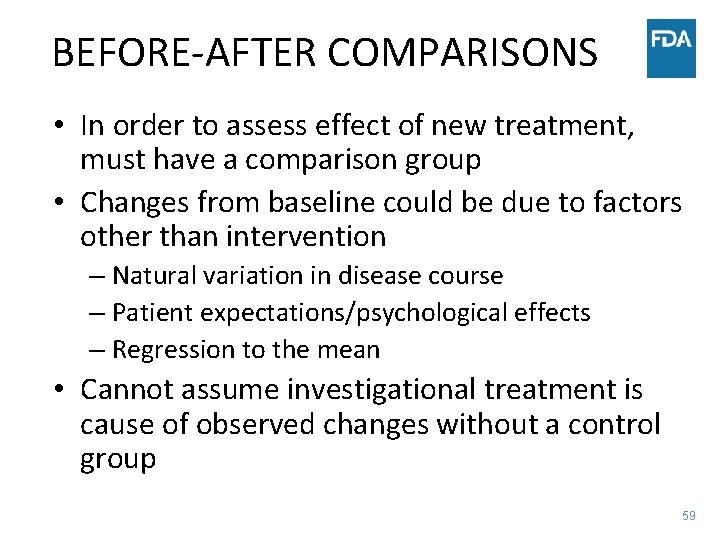 BEFORE-AFTER COMPARISONS

FDA

• In order to assess effect of new treatment, must have a comparison group
• Changes from baseline could be due to factors other than intervention
– Natural variation in disease course
– Patient expectations/psychological effects
– Regression to the mean
• Cannot assume investigational treatment is cause of observed changes without a control group

59